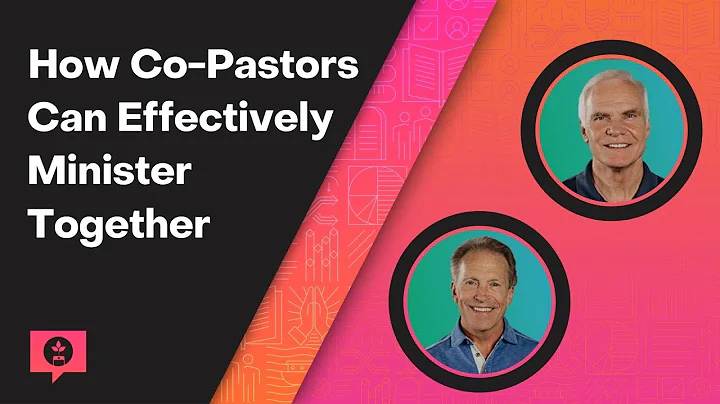 How Co-Pastors Can Effectively Minister Together